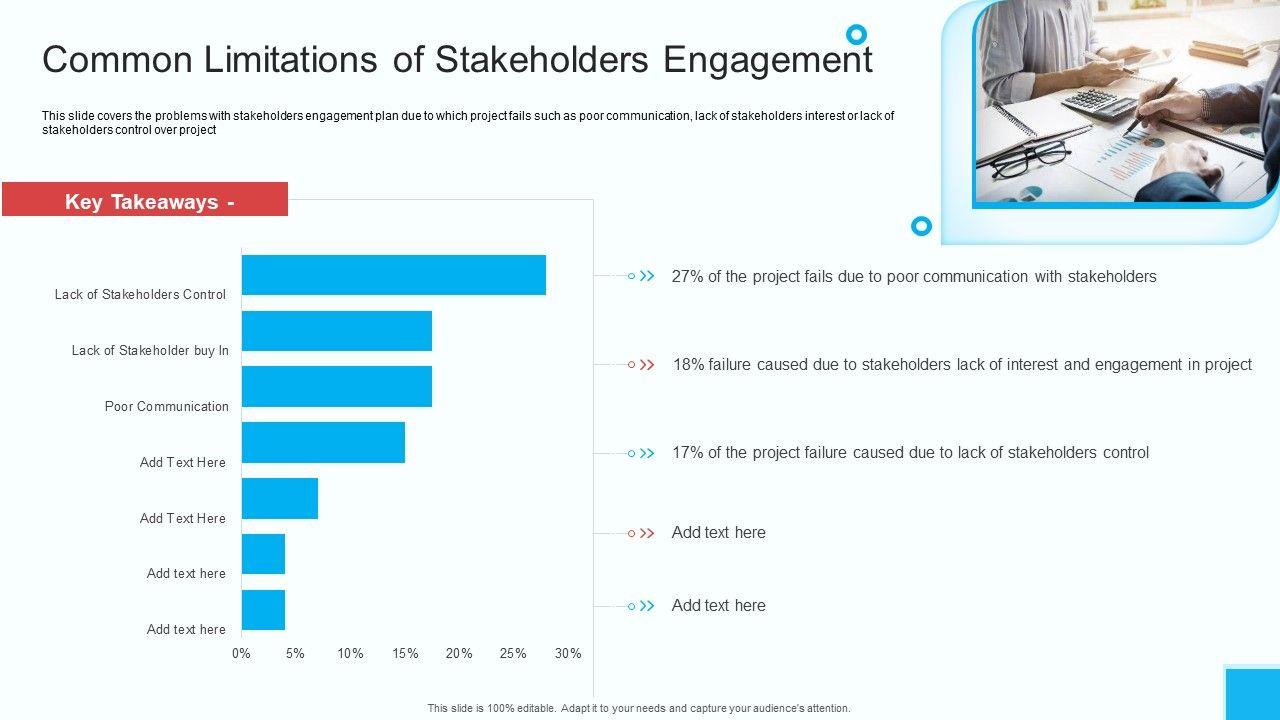 Common Limitations of Stakeholders Engagement

This slide covers the problems with stakeholders engagement plan due to which project fails such as poor communication, lack of stakeholders interest or lack of stakeholders control over project

Key Takeaways -

Lack of Stakeholders Control
Lack of Stakeholder buy In
Poor Communication
Add Text Here
Add Text Here
Add text here
Add text here

0% 5% 10% 15% 20% 25% 30%

27% of the project fails due to poor communication with stakeholders

18% failure caused due to stakeholders lack of interest and engagement in project

17% of the project failure caused due to lack of stakeholders control

Add text here

Add text here

This slide is 100% editable. Adapt it to your needs and capture your audience's attention.